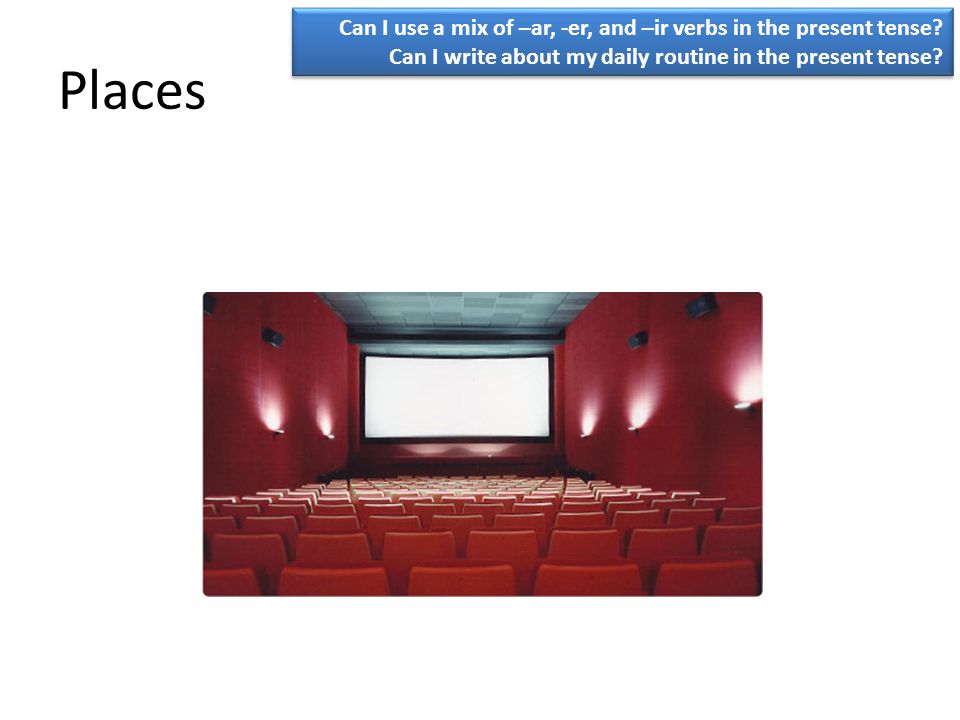 Can I use a mix of –ar, -er, and –ir verbs in the present tense?
Can I write about my daily routine in the present tense?

Places